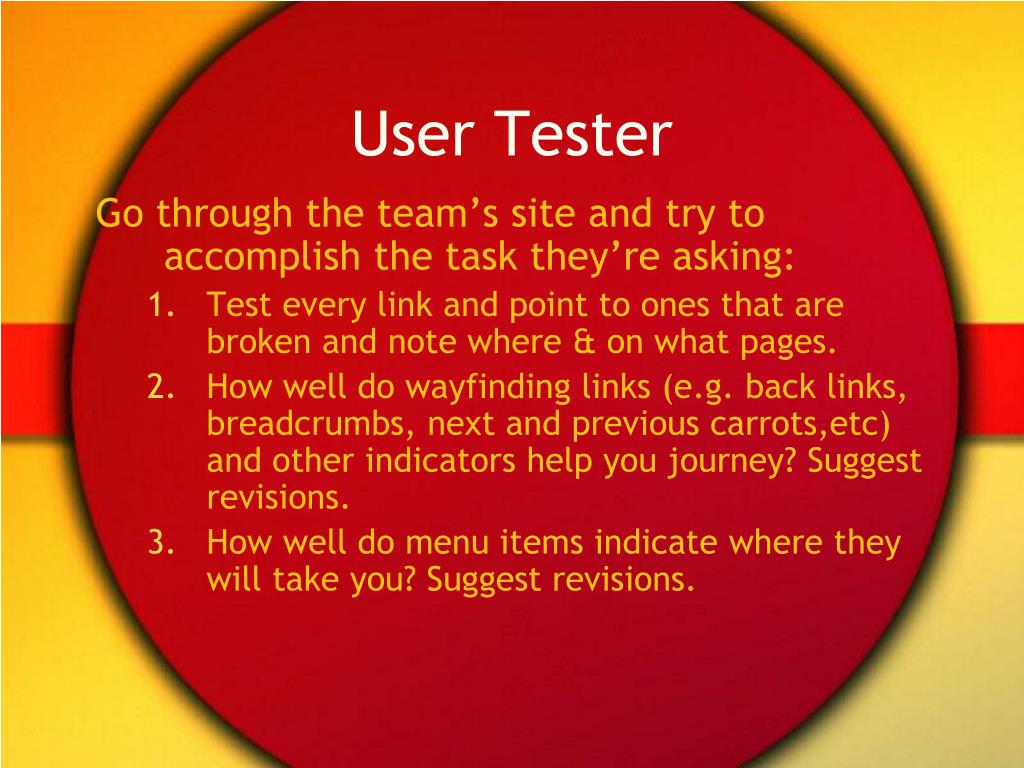 User Tester

Go through the team’s site and try to accomplish the task they’re asking:

1. Test every link and point to ones that are broken and note where & on what pages.
2. How well do wayfinding links (e.g. back links, breadcrumbs, next and previous carrots,etc) and other indicators help you journey? Suggest revisions.
3. How well do menu items indicate where they will take you? Suggest revisions.